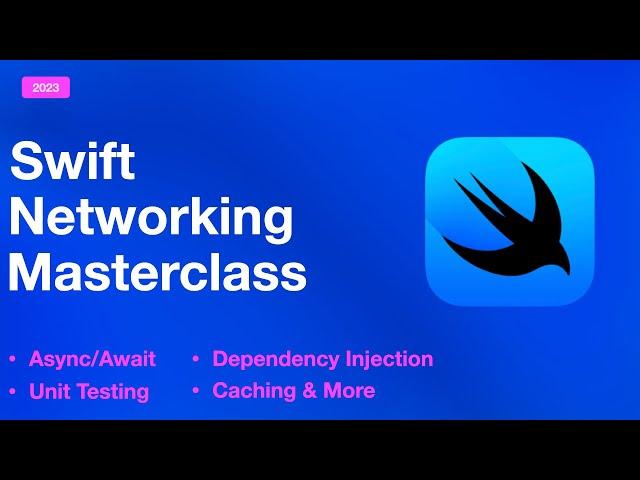 2023

Swift Networking Masterclass

• Async/Await
• Unit Testing

• Dependency Injection
• Caching & More